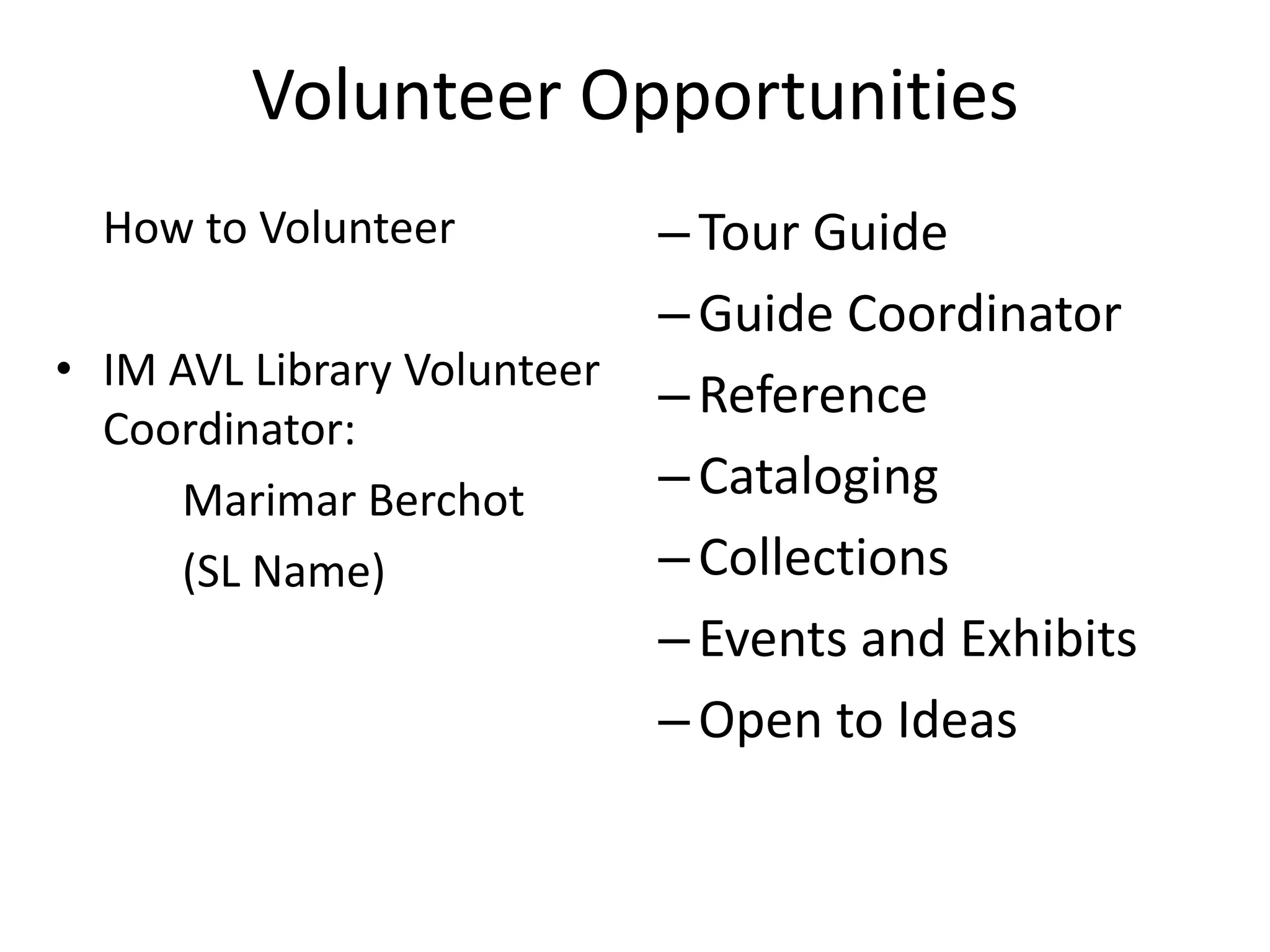 Volunteer Opportunities

How to Volunteer

• IM AVL Library Volunteer Coordinator:

Marimar Berchot

(SL Name)

– Tour Guide
– Guide Coordinator
– Reference
– Cataloging
– Collections
– Events and Exhibits
– Open to Ideas